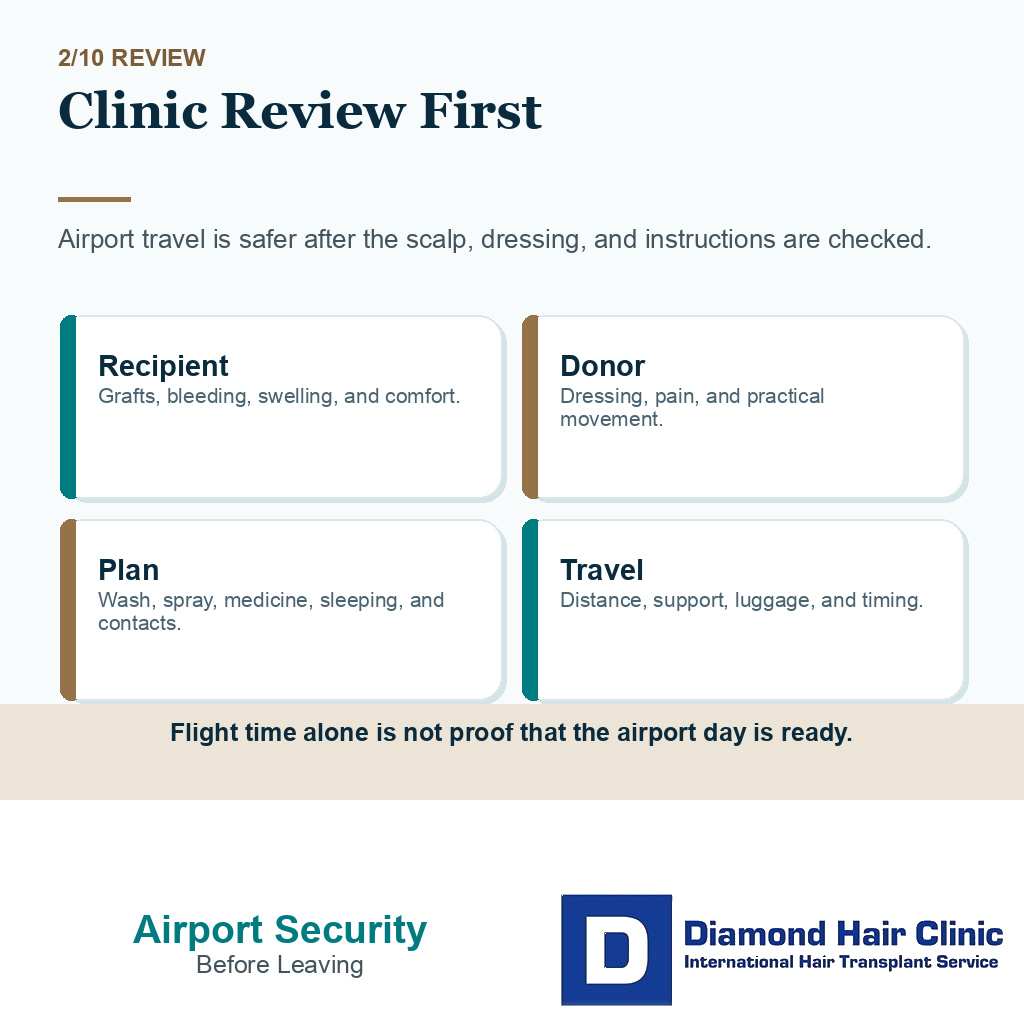 2/10 REVIEW

Clinic Review First

Airport travel is safer after the scalp, dressing, and instructions are checked.

Recipient
Grafts, bleeding, swelling, and comfort.

Donor
Dressing, pain, and practical movement.

Plan
Wash, spray, medicine, sleeping, and contacts.

Travel
Distance, support, luggage, and timing.

Flight time alone is not proof that the airport day is ready.

Airport Security
Before Leaving

D
Diamond Hair Clinic
International Hair Transplant Service